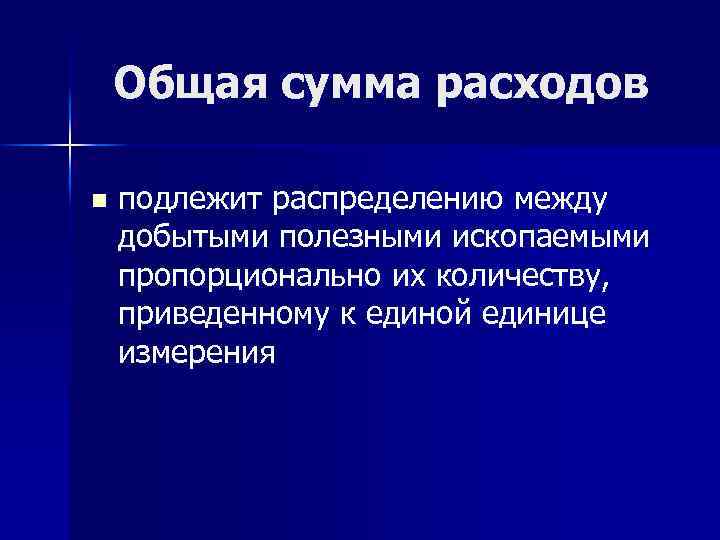 Общая сумма расходов

подлежит распределению между добытыми полезными ископаемыми пропорционально их количеству, приведенному к единой единице измерения